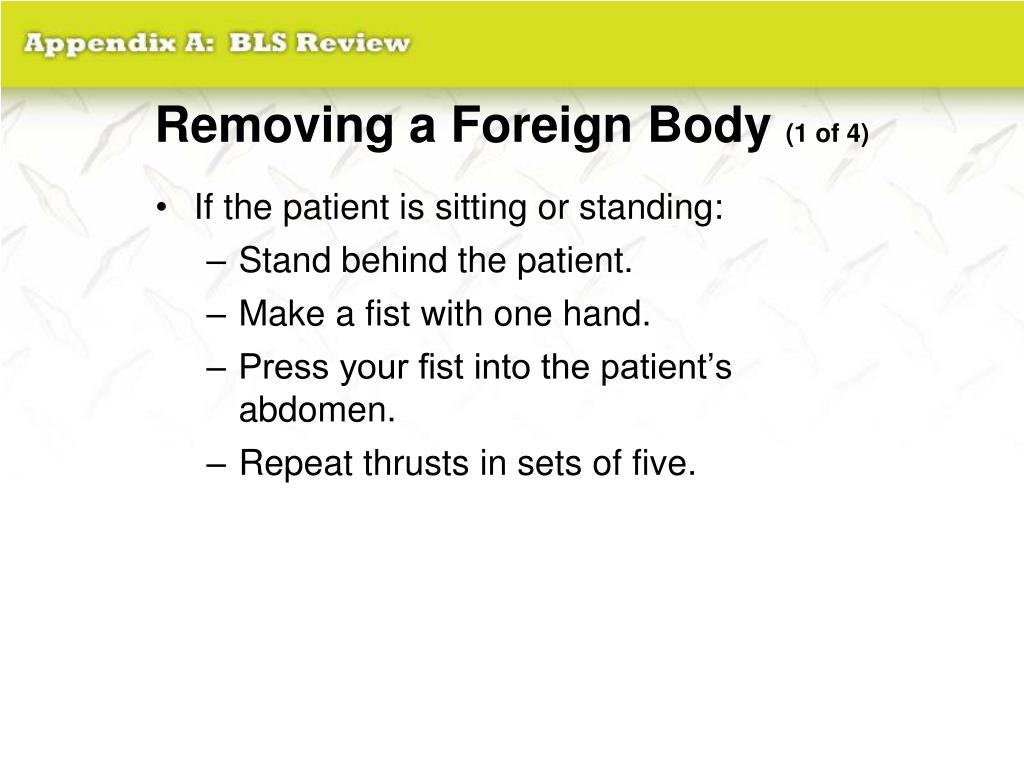 Appendix A: BLS Review

Removing a Foreign Body (1 of 4)

• If the patient is sitting or standing:
 – Stand behind the patient.
 – Make a fist with one hand.
 – Press your fist into the patient’s abdomen.
 – Repeat thrusts in sets of five.